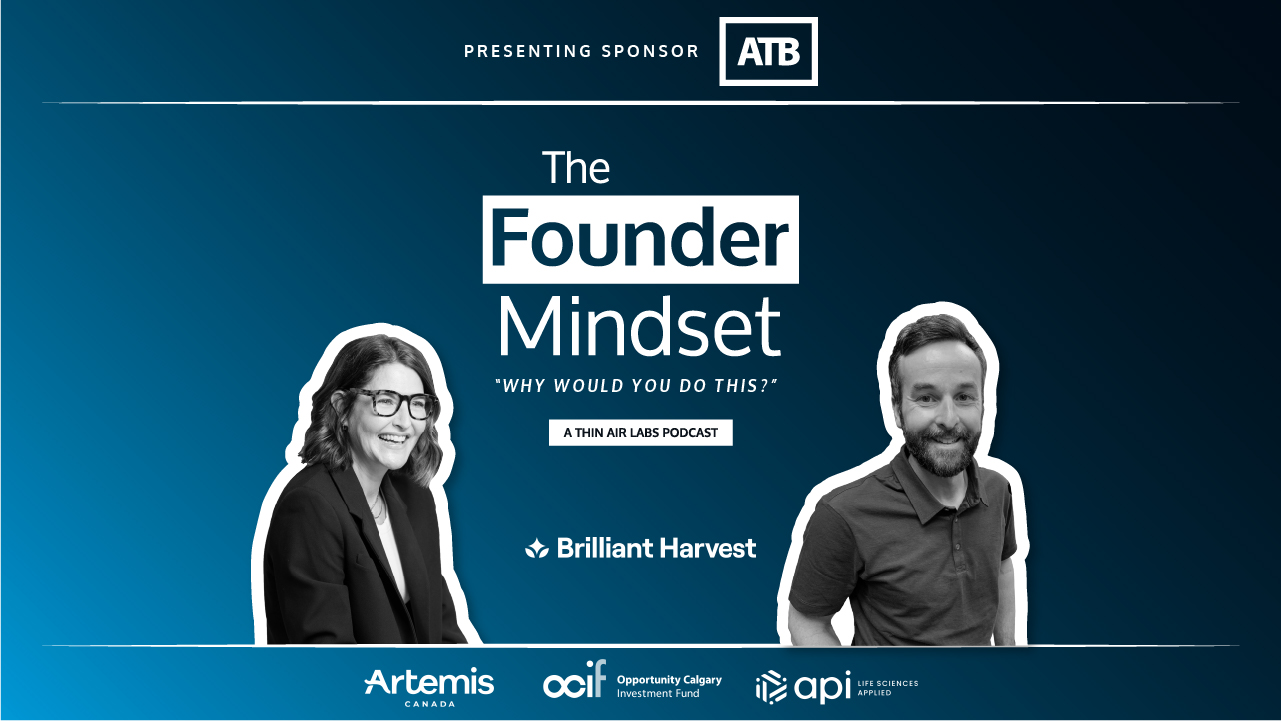 PRESENTING SPONSOR ATB

The Founder Mindset

"WHY WOULD YOU DO THIS?"

A THIN AIR LABS PODCAST

Brilliant Harvest

Artemis CANADA

ocif Opportunity Calgary Investment Fund

api LIFE SCIENCES APPLIED